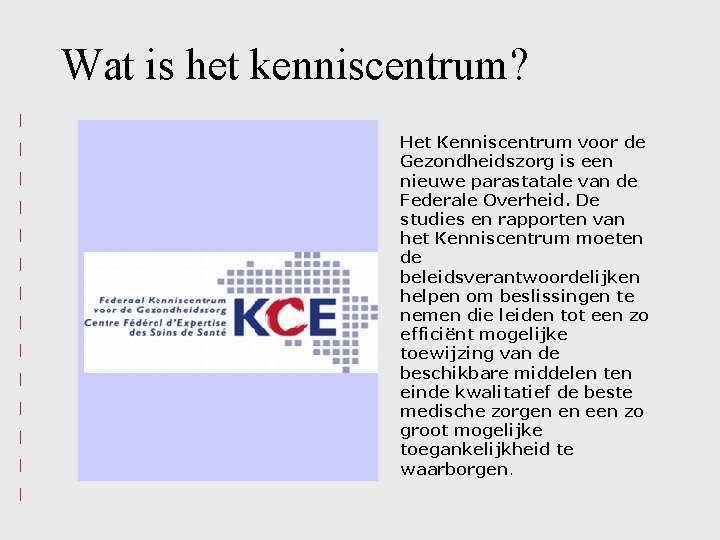 Wat is het kenniscentrum?

Federaal Kenniscentrum voor de Gezondheidszorg
Centre Fédéral d'Expertise des Soins de Santé
KCE

Het Kenniscentrum voor de Gezondheidszorg is een nieuwe parastatale van de Federale Overheid. De studies en rapporten van het Kenniscentrum moeten de beleidsverantwoordelijken helpen om beslissingen te nemen die leiden tot een zo efficiënt mogelijke toewijzing van de beschikbare middelen ten einde kwalitatief de beste medische zorgen en een zo groot mogelijke toegankelijkheid te waarborgen.